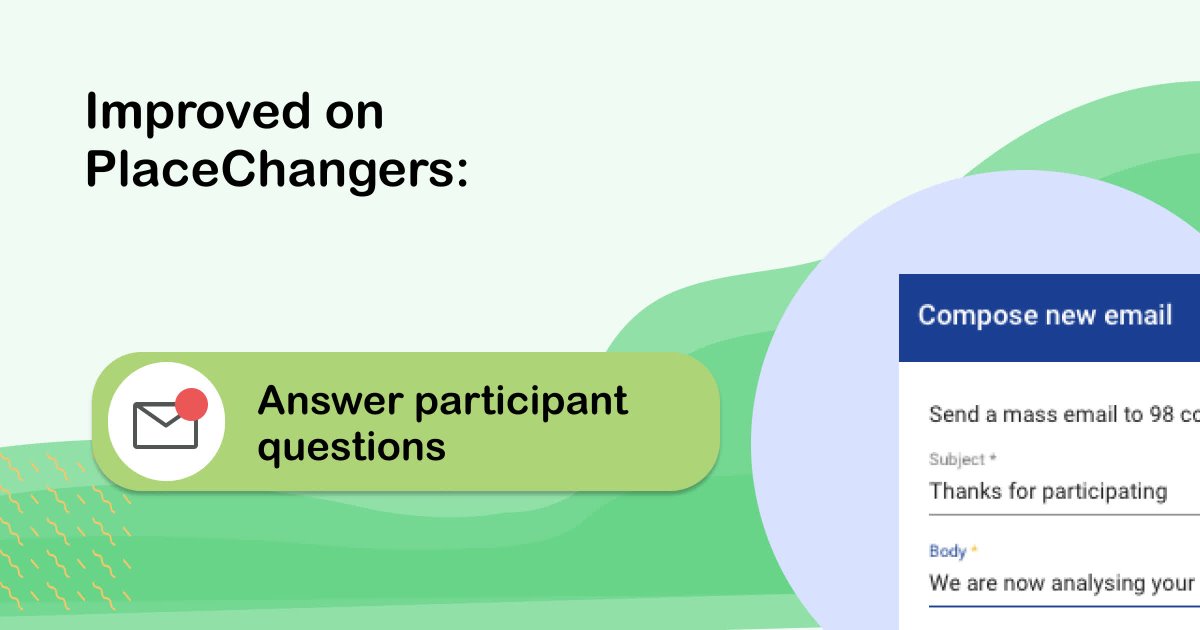 Improved on PlaceChangers:

Answer participant questions

Compose new email

Send a mass email to 98 co

Subject *
Thanks for participating

Body *
We are now analysing your